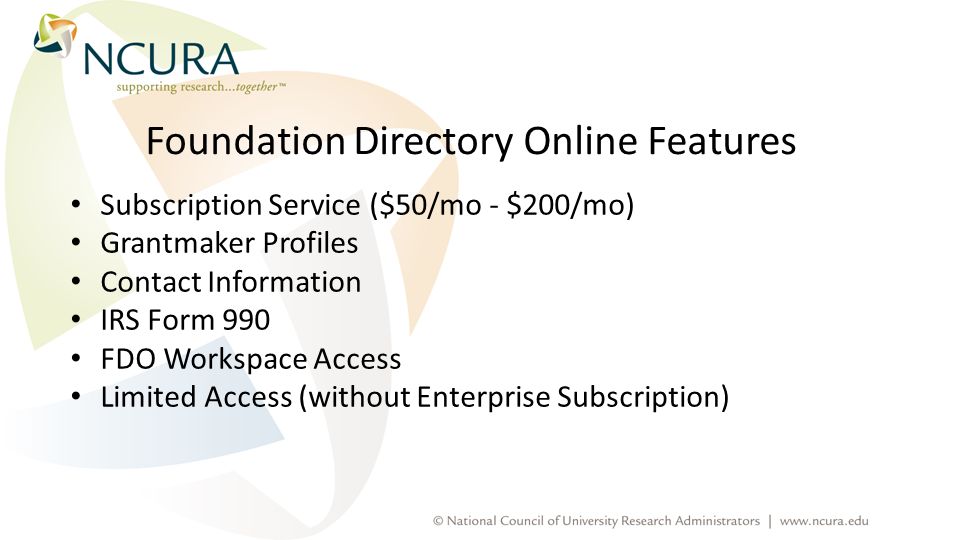 NCURA
supporting research...together™

Foundation Directory Online Features

• Subscription Service (\$50/mo - \$200/mo)
• Grantmaker Profiles
• Contact Information
• IRS Form 990
• FDO Workspace Access
• Limited Access (without Enterprise Subscription)

© National Council of University Research Administrators | www.ncura.edu